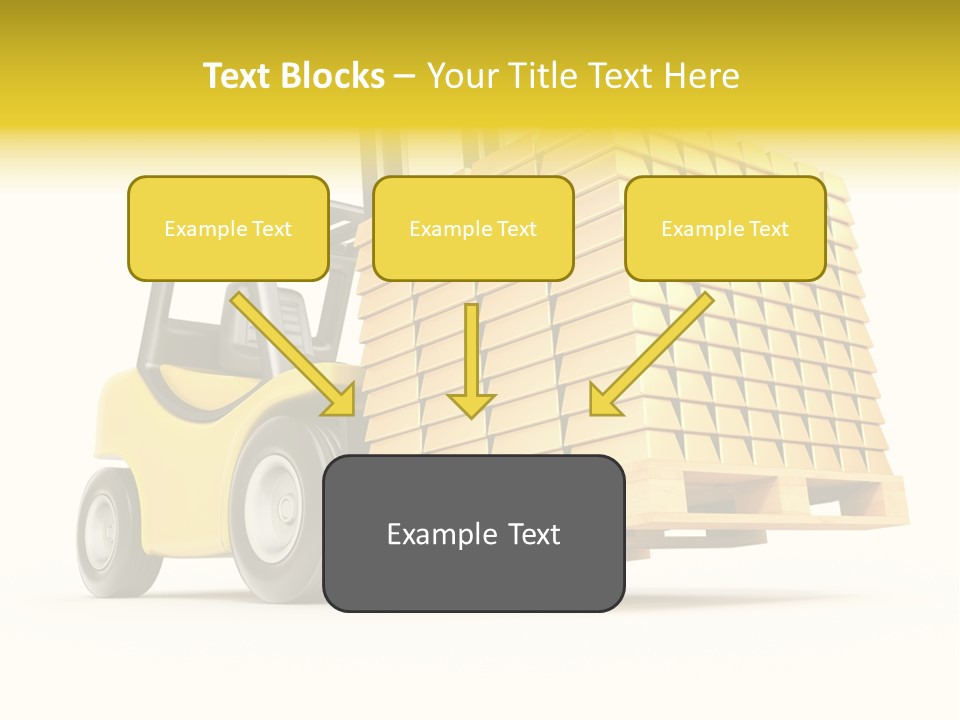 Text Blocks – Your Title Text Here

Example Text

Example Text

Example Text

Example Text